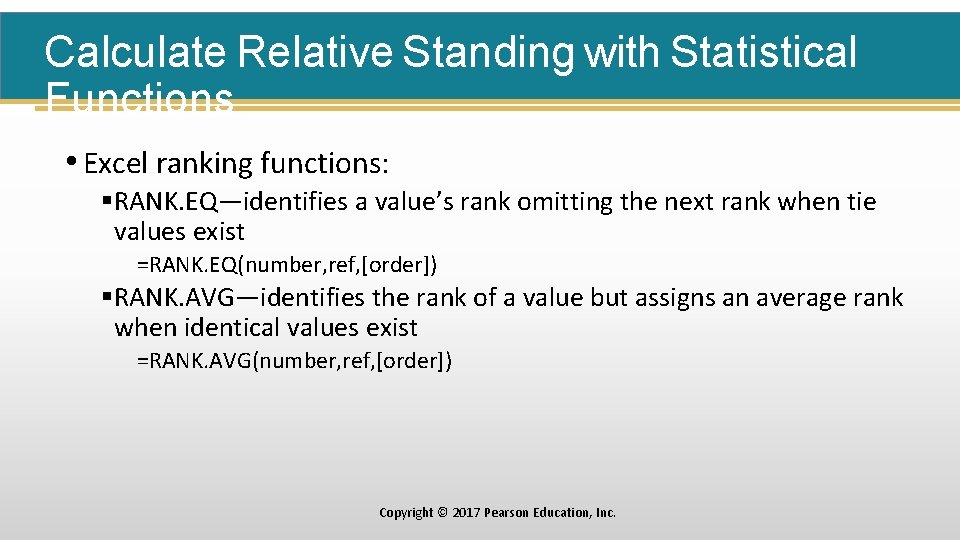 Calculate Relative Standing with Statistical Functions

• Excel ranking functions:

▪RANK.EQ—identifies a value's rank omitting the next rank when tie values exist

=RANK.EQ(number,ref,[order])

▪RANK.AVG—identifies the rank of a value but assigns an average rank when identical values exist

=RANK.AVG(number,ref,[order])

Copyright © 2017 Pearson Education, Inc.